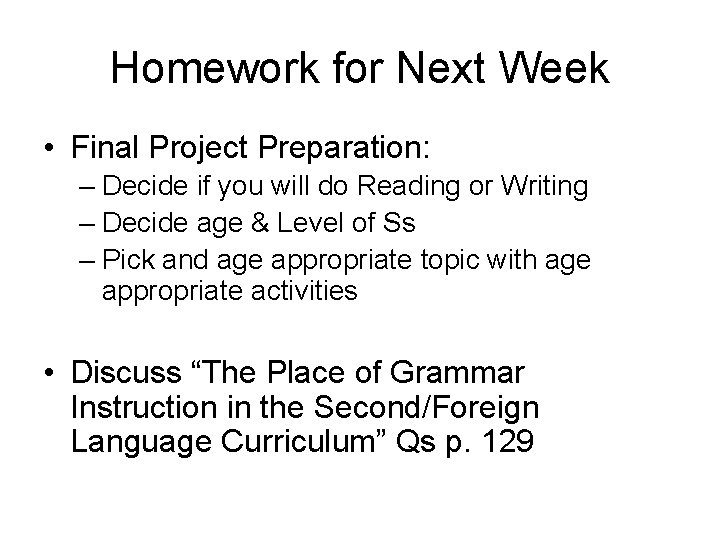 Homework for Next Week

• Final Project Preparation:
– Decide if you will do Reading or Writing
– Decide age & Level of Ss
– Pick and age appropriate topic with age appropriate activities

• Discuss “The Place of Grammar Instruction in the Second/Foreign Language Curriculum” Qs p. 129